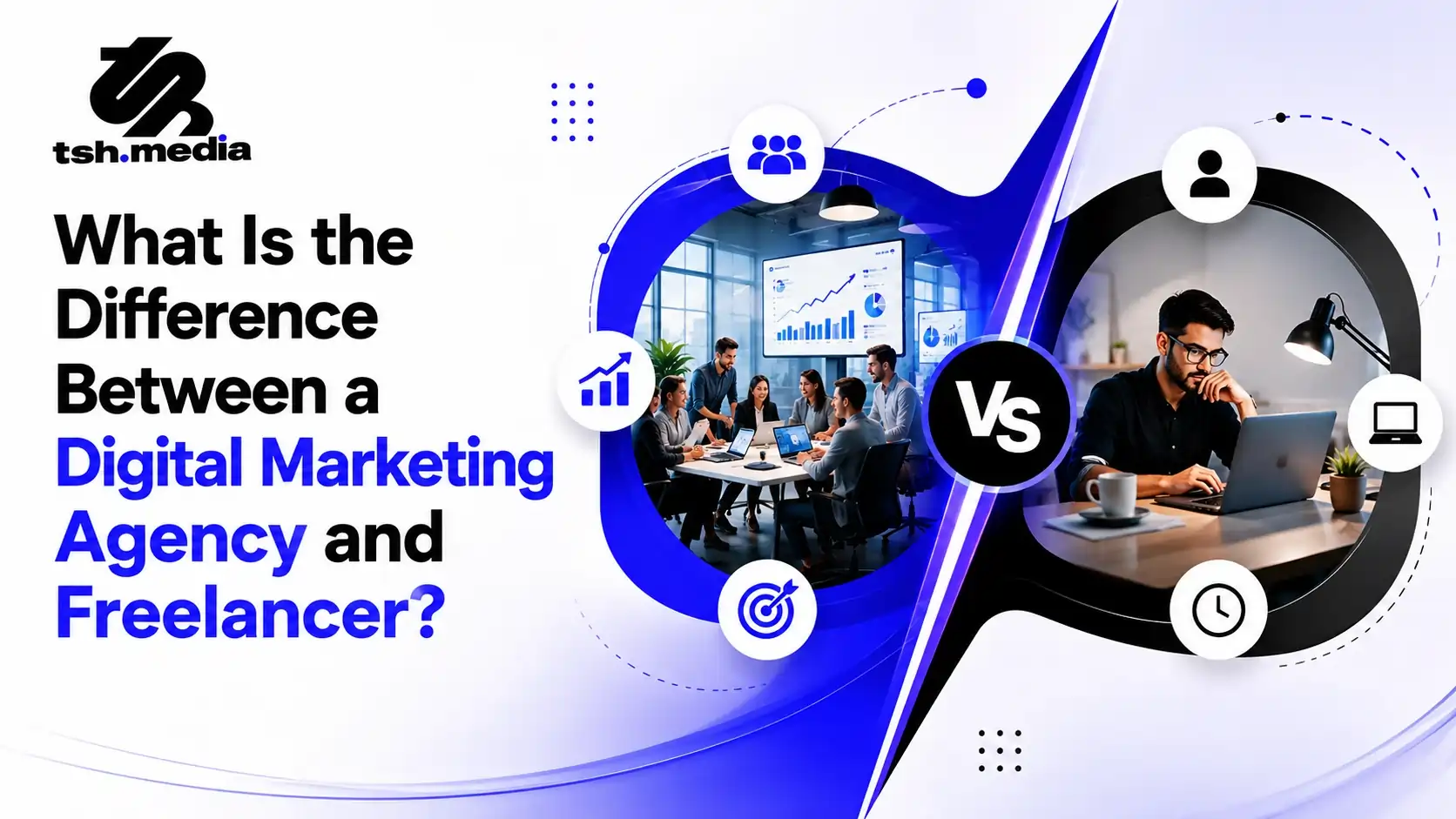 tsh.media

What Is the Difference Between a Digital Marketing Agency and Freelancer?

VS